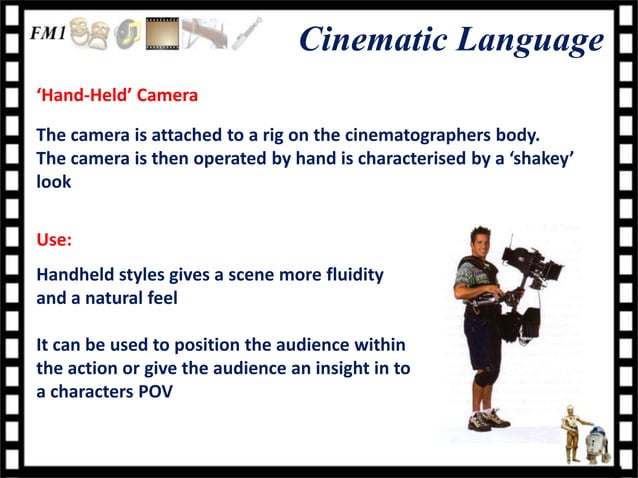 FM1

Cinematic Language

'Hand-Held' Camera

The camera is attached to a rig on the cinematographers body. The camera is then operated by hand is characterised by a 'shakey' look

Use:

Handheld styles gives a scene more fluidity and a natural feel

It can be used to position the audience within the action or give the audience an insight in to a characters POV